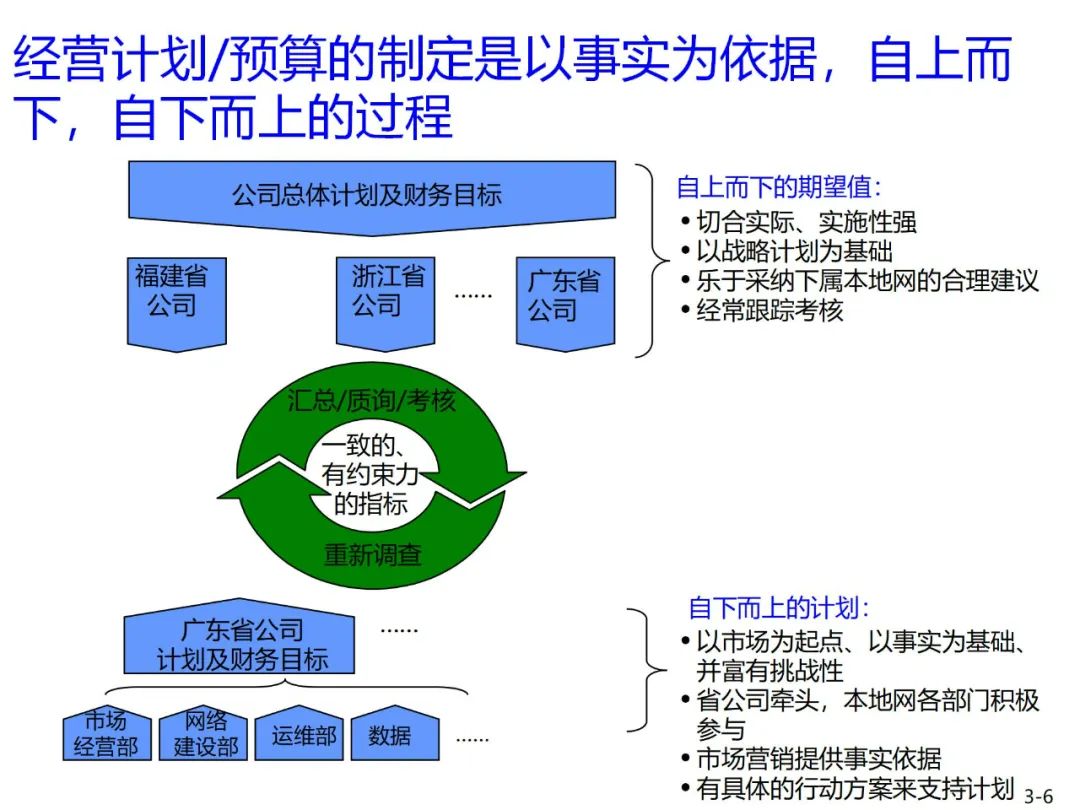 经营计划/预算的制定是以事实为依据，自上而下，自下而上的过程

公司总体计划及财务目标

福建省公司

浙江省公司

......

广东省公司

自上而下的期望值：
• 切合实际、实施性强
• 以战略计划为基础
• 乐于采纳下属本地网的合理建议
• 经常跟踪考核

汇总/质询/考核

一致的、有约束力的指标

重新调查

广东省公司计划及财务目标

......

市场经营部

网络建设部

运维部

数据

......

自下而上的计划：
• 以市场为起点、以事实为基础、并富有挑战性
• 省公司牵头，本地网各部门积极参与
• 市场营销提供事实依据
• 有具体的行动方案来支持计划

3-6